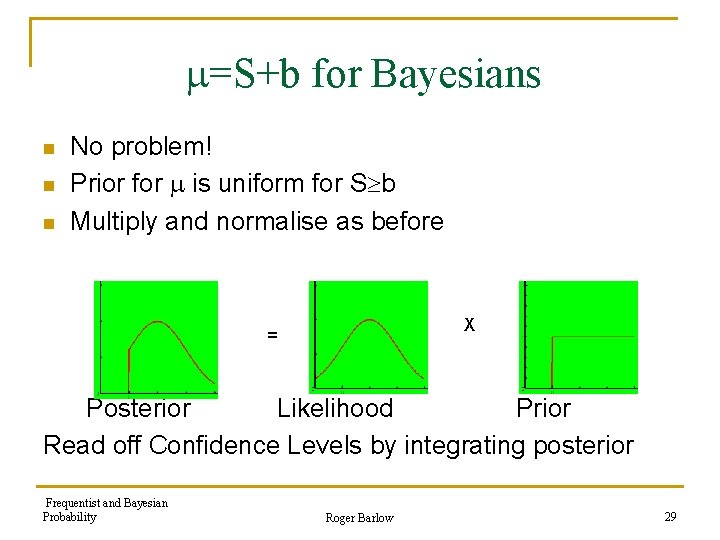 $\mu$=S+b for Bayesians

- No problem!
- Prior for $\mu$ is uniform for S$\geq$b
- Multiply and normalise as before

= X

Posterior Likelihood Prior

Read off Confidence Levels by integrating posterior

Frequentist and Bayesian Probability

Roger Barlow

29